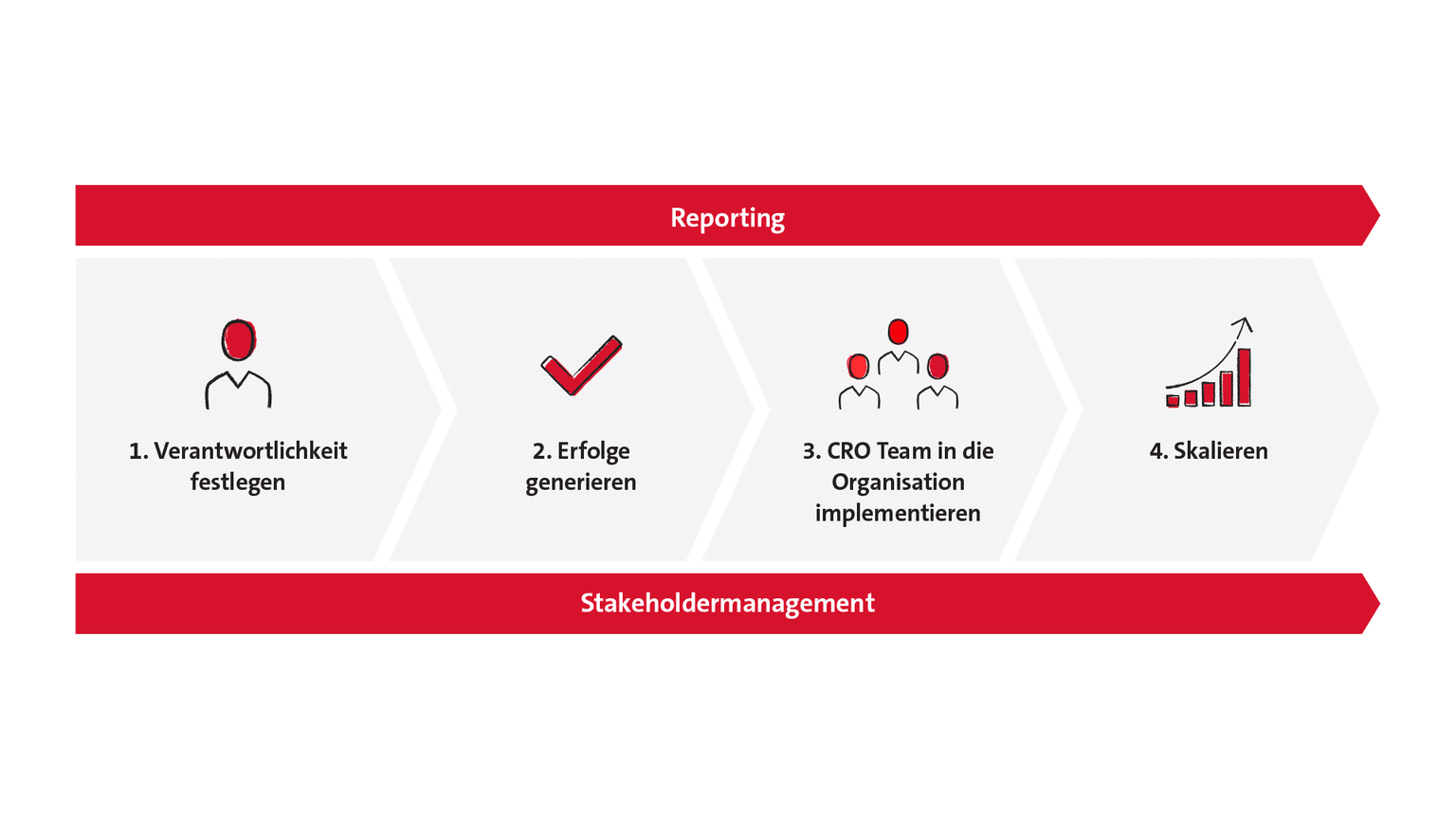 Reporting

1. Verantwortlichkeit festlegen

2. Erfolge generieren

3. CRO Team in die Organisation implementieren

4. Skalieren

Stakeholdermanagement